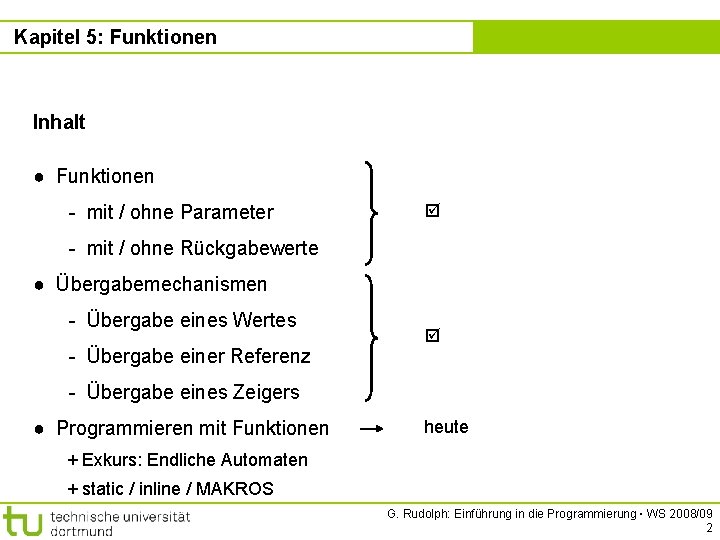 Kapitel 5: Funktionen

Inhalt

● Funktionen

- mit / ohne Parameter

- mit / ohne Rückgabewerte

☑

● Übergabemechanismen

- Übergabe eines Wertes

- Übergabe einer Referenz

- Übergabe eines Zeigers

☑

● Programmieren mit Funktionen → heute

+ Exkurs: Endliche Automaten

+ static / inline / MAKROS

tu technische universität dortmund

G. Rudolph: Einführung in die Programmierung ▪ WS 2008/09

2